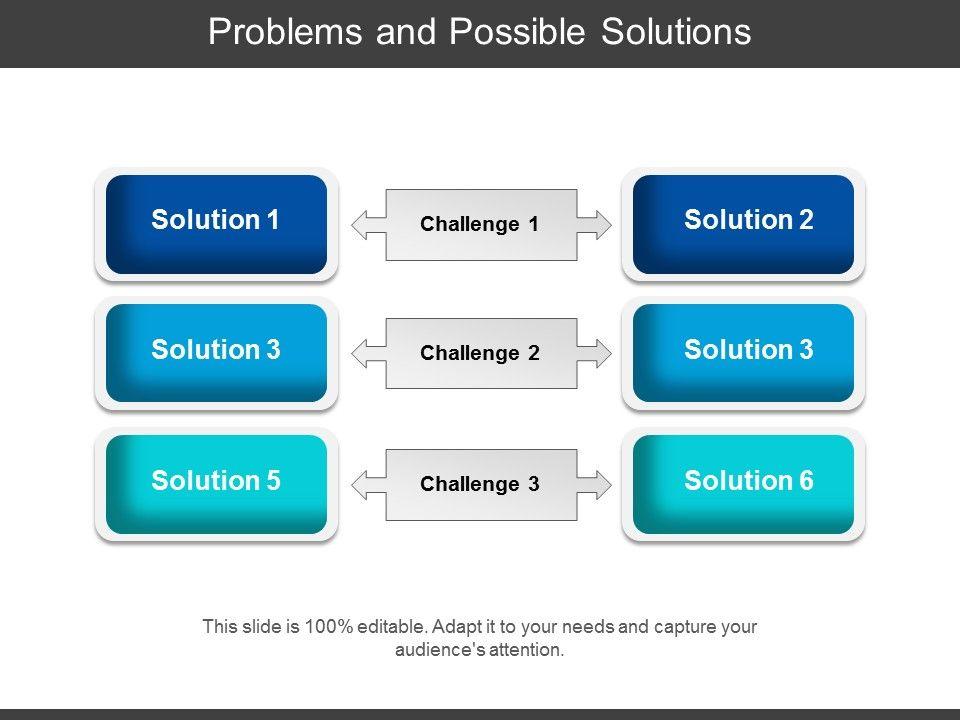 Problems and Possible Solutions

Solution 1

Challenge 1

Solution 2

Solution 3

Challenge 2

Solution 3

Solution 5

Challenge 3

Solution 6

This slide is 100% editable. Adapt it to your needs and capture your audience's attention.